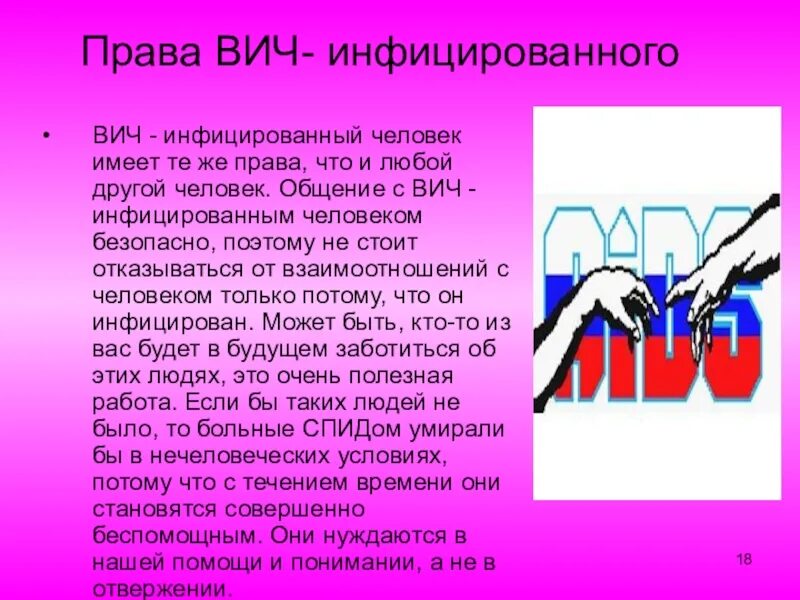 Права ВИЧ- инфицированного

• ВИЧ - инфицированный человек имеет те же права, что и любой другой человек. Общение с ВИЧ - инфицированным человеком безопасно, поэтому не стоит отказываться от взаимоотношений с человеком только потому, что он инфицирован. Может быть, кто-то из вас будет в будущем заботиться об этих людях, это очень полезная работа. Если бы таких людей не было, то больные СПИДом умирали бы в нечеловеческих условиях, потому что с течением времени они становятся совершенно беспомощным. Они нуждаются в нашей помощи и понимании, а не в отвержении.

AIDS

18